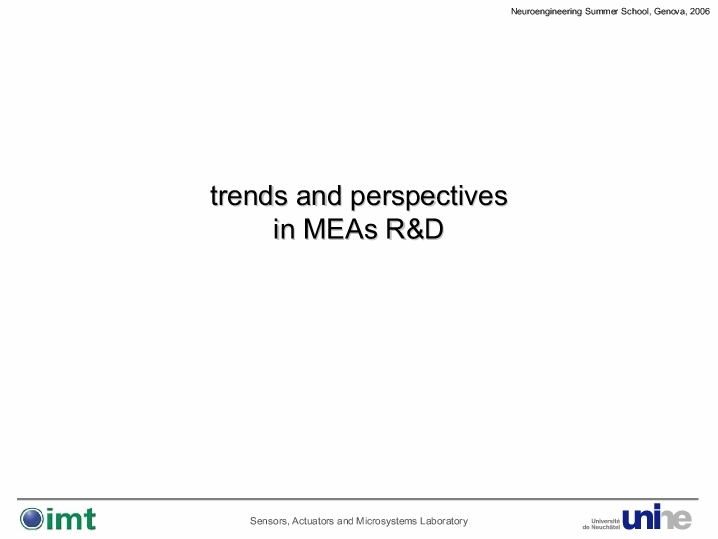 Neuroengineering Summer School, Genova, 2006

trends and perspectives in MEAs R&D

imt

Sensors, Actuators and Microsystems Laboratory

Université de Neuchâtel unine